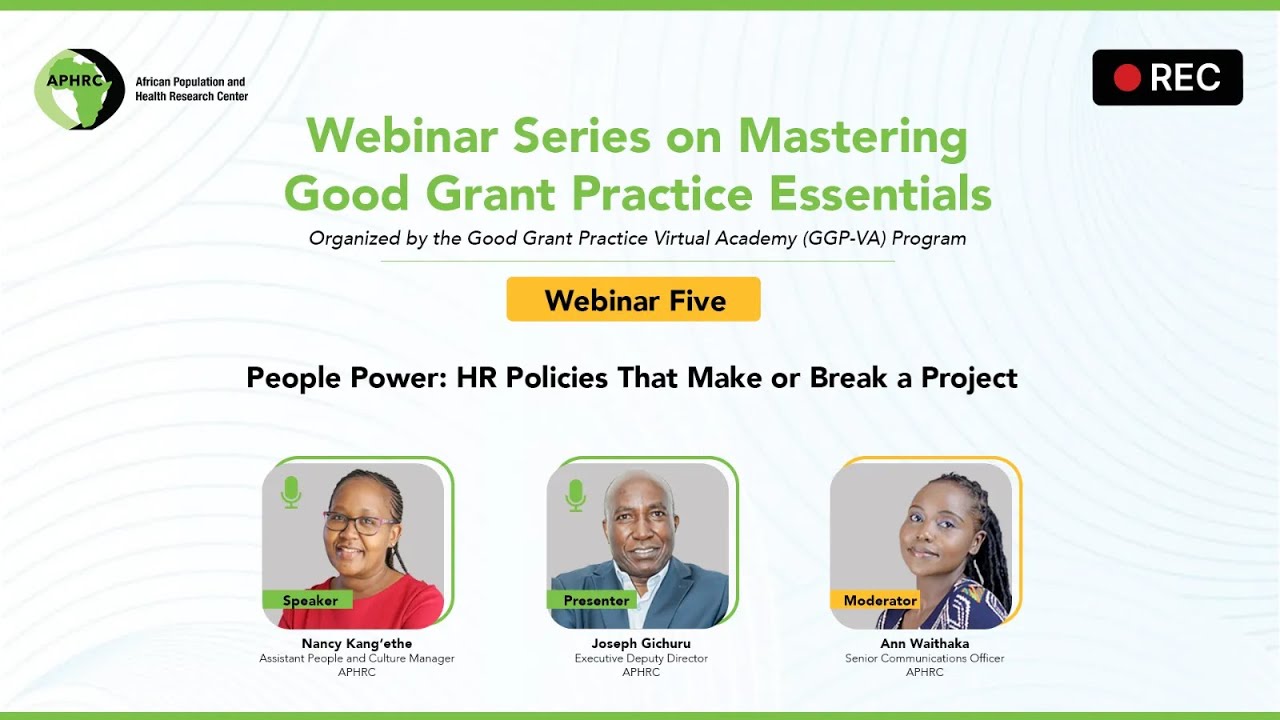 APHRC
African Population and Health Research Center

REC

Webinar Series on Mastering Good Grant Practice Essentials

Organized by the Good Grant Practice Virtual Academy (GGP-VA) Program

Webinar Five

People Power: HR Policies That Make or Break a Project

Speaker
Nancy Kang'ethe
Assistant People and Culture Manager
APHRC

Presenter
Joseph Gichuru
Executive Deputy Director
APHRC

Moderator
Ann Waithaka
Senior Communications Officer
APHRC